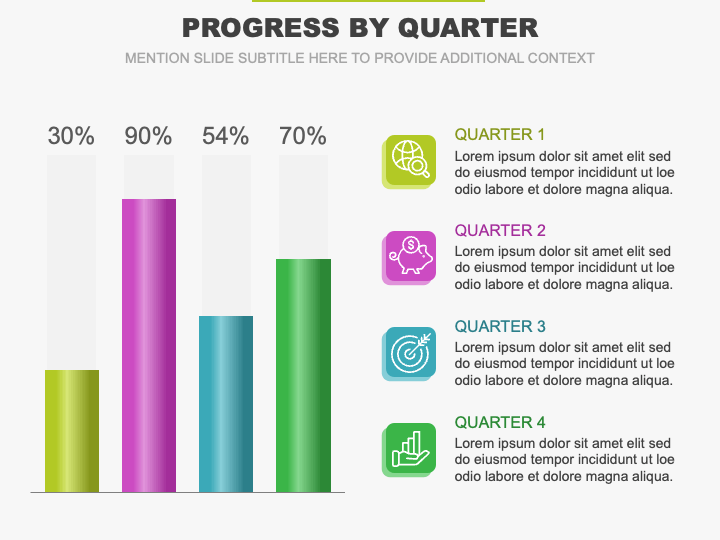 PROGRESS BY QUARTER

MENTION SLIDE SUBTITLE HERE TO PROVIDE ADDITIONAL CONTEXT

30%

90%

54%

70%

QUARTER 1
Lorem ipsum dolor sit amet elit sed do eiusmod tempor incididunt ut loe odio labore et dolore magna aliqua.

QUARTER 2
Lorem ipsum dolor sit amet elit sed do eiusmod tempor incididunt ut loe odio labore et dolore magna aliqua.

QUARTER 3
Lorem ipsum dolor sit amet elit sed do eiusmod tempor incididunt ut loe odio labore et dolore magna aliqua.

QUARTER 4
Lorem ipsum dolor sit amet elit sed do eiusmod tempor incididunt ut loe odio labore et dolore magna aliqua.